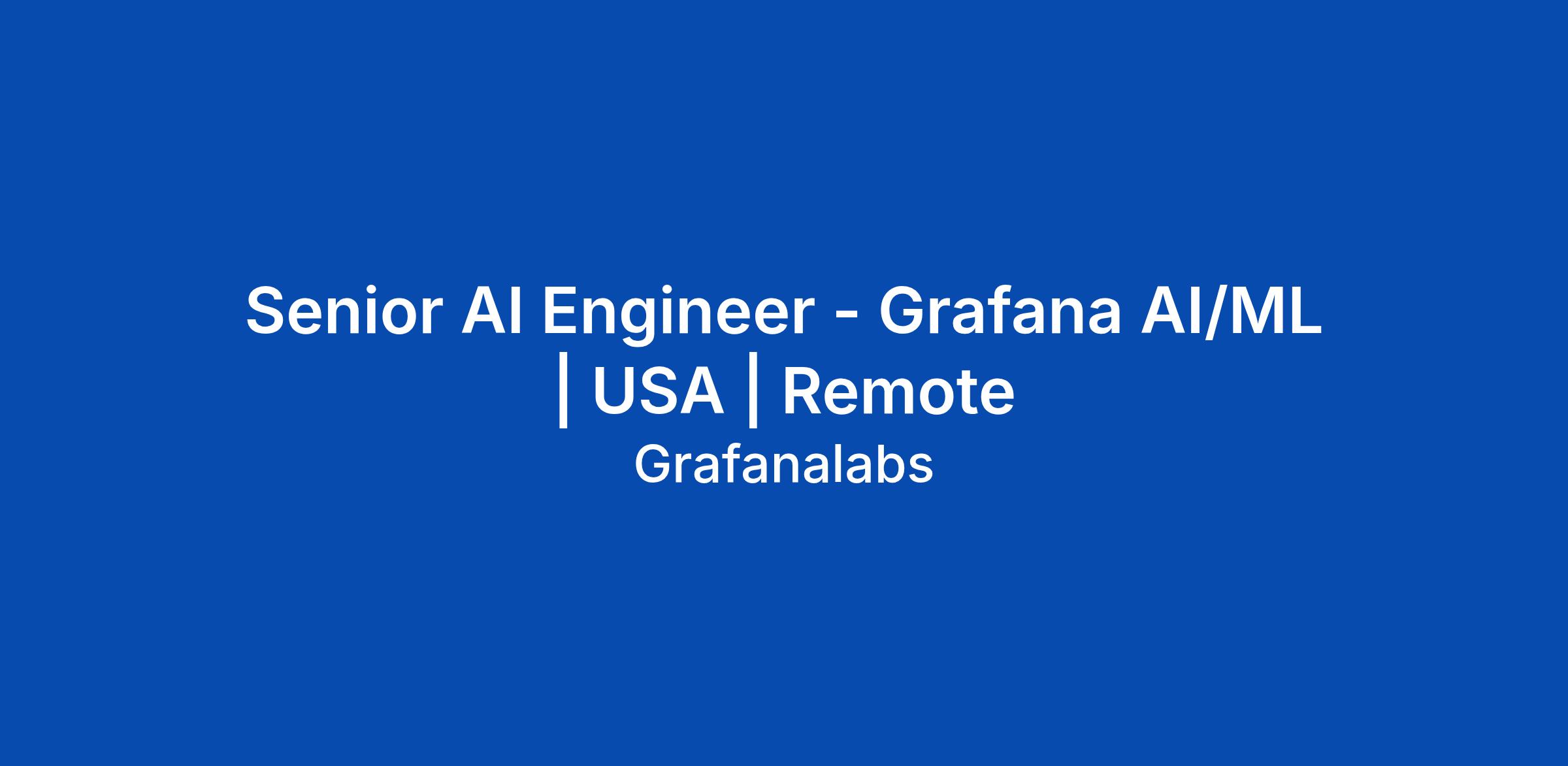 Senior AI Engineer - Grafana AI/ML | USA | Remote

Grafanalabs